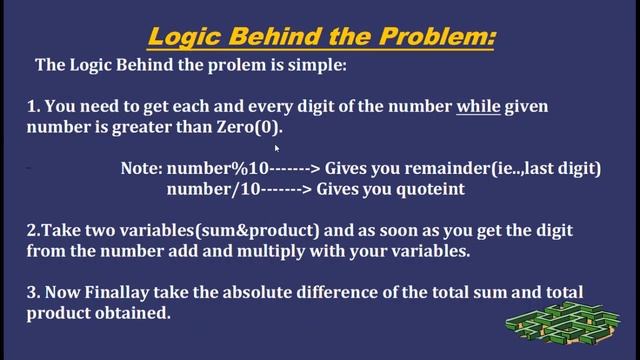 Logic Behind the Problem:

The Logic Behind the prolem is simple:

1. You need to get each and every digit of the number while given number is greater than Zero(0).

Note: number%10-------> Gives you remainder(ie..,last digit)
number/10-------> Gives you quoteint

2.Take two variables(sum&product) and as soon as you get the digit from the number add and multiply with your variables.

3. Now Finallay take the absolute difference of the total sum and total product obtained.